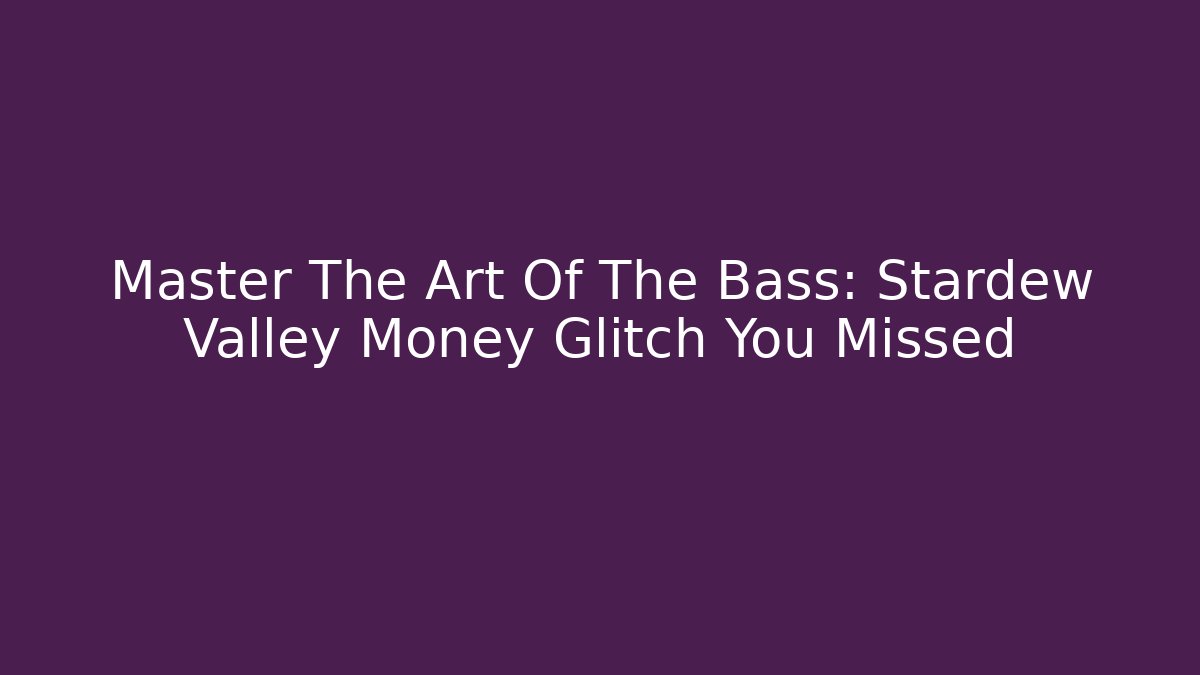 Master The Art Of The Bass: Stardew Valley Money Glitch You Missed